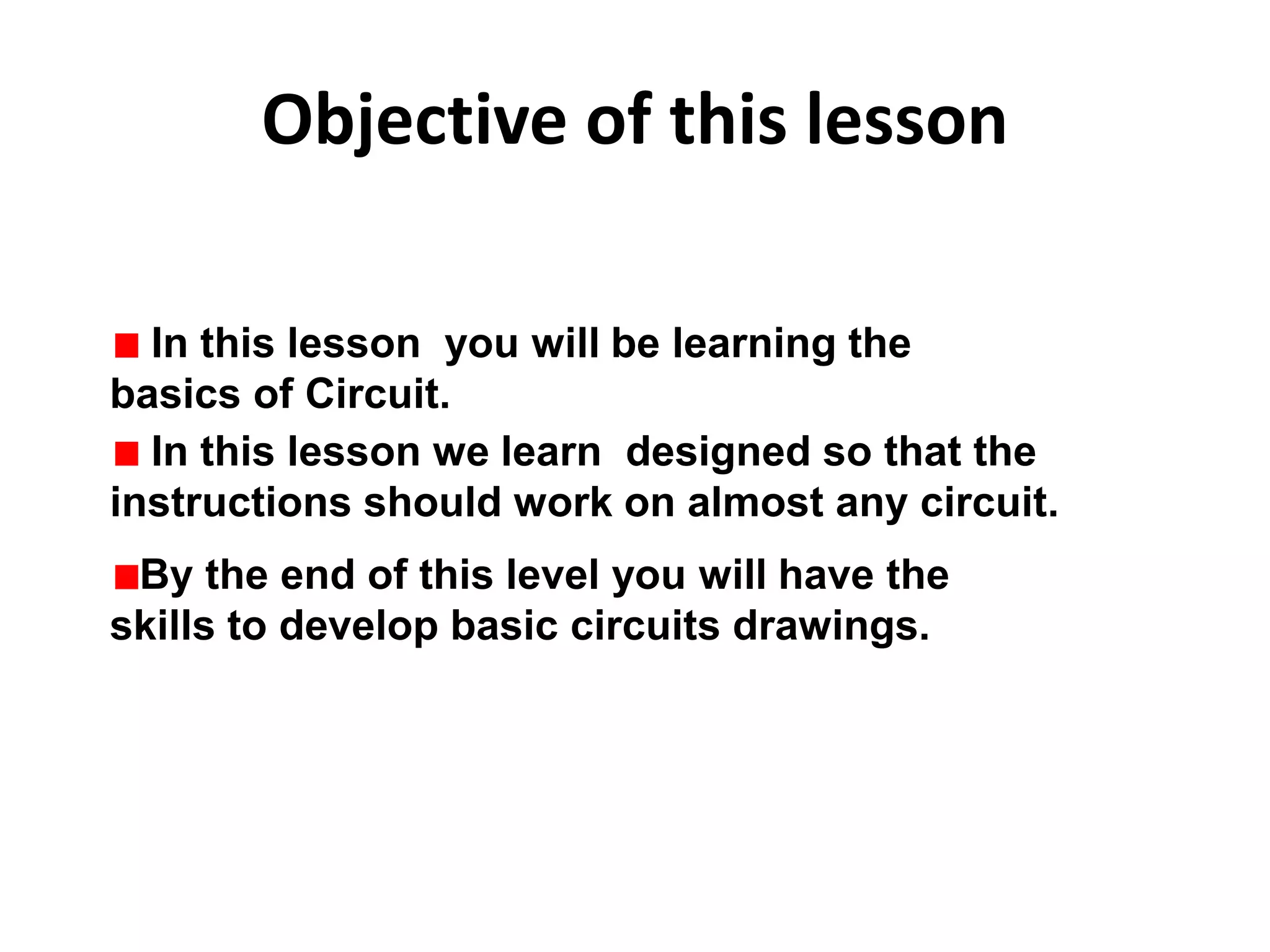 Objective of this lesson

■ In this lesson you will be learning the basics of Circuit.

■ In this lesson we learn designed so that the instructions should work on almost any circuit.

■By the end of this level you will have the skills to develop basic circuits drawings.